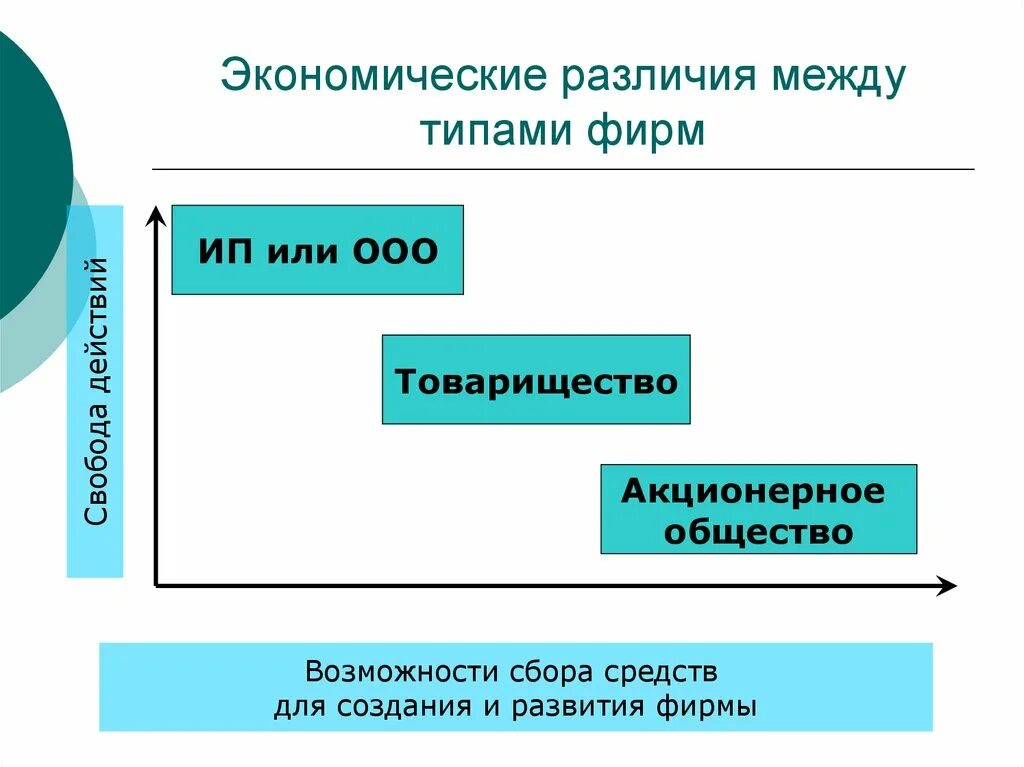 Экономические различия между типами фирм

Свобода действий

ИП или ООО

Товарищество

Акционерное общество

Возможности сбора средств для создания и развития фирмы